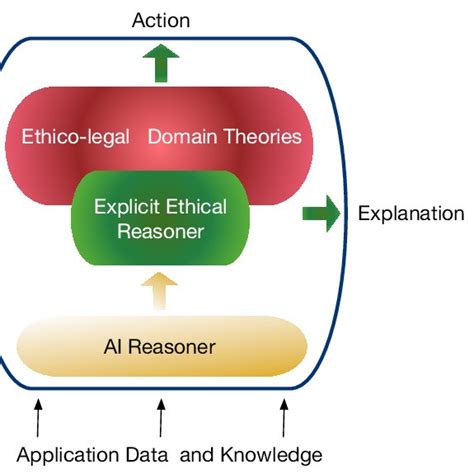 Action

Ethico-legal Domain Theories

Explicit Ethical Reasoner

Explanation

AI Reasoner

Application Data and Knowledge